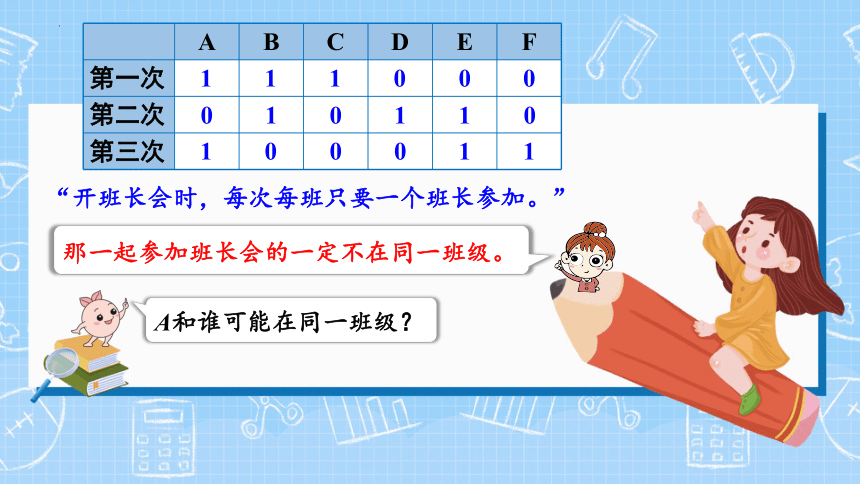 | | A | B | C | D | E | F |
|---|---|---|---|---|---|---|
| 第一次 | 1 | 1 | 1 | 0 | 0 | 0 |
| 第二次 | 0 | 1 | 0 | 1 | 1 | 0 |
| 第三次 | 1 | 0 | 0 | 0 | 1 | 1 |

“开班长会时，每次每班只要一个班长参加。”

那一起参加班长会的一定不在同一班级。

$A$和谁可能在同一班级？